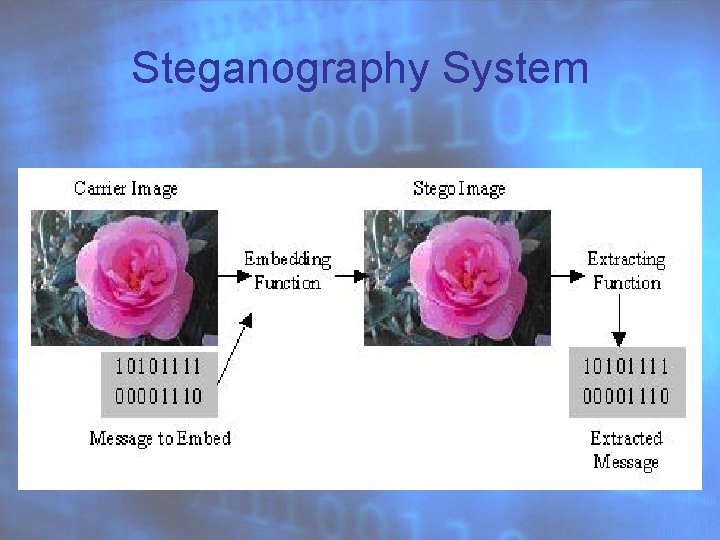 Steganography System

Carrier Image

Embedding Function

Stego Image

Extracting Function

10101111
00001110

Message to Embed

10101111
00001110

Extracted Message